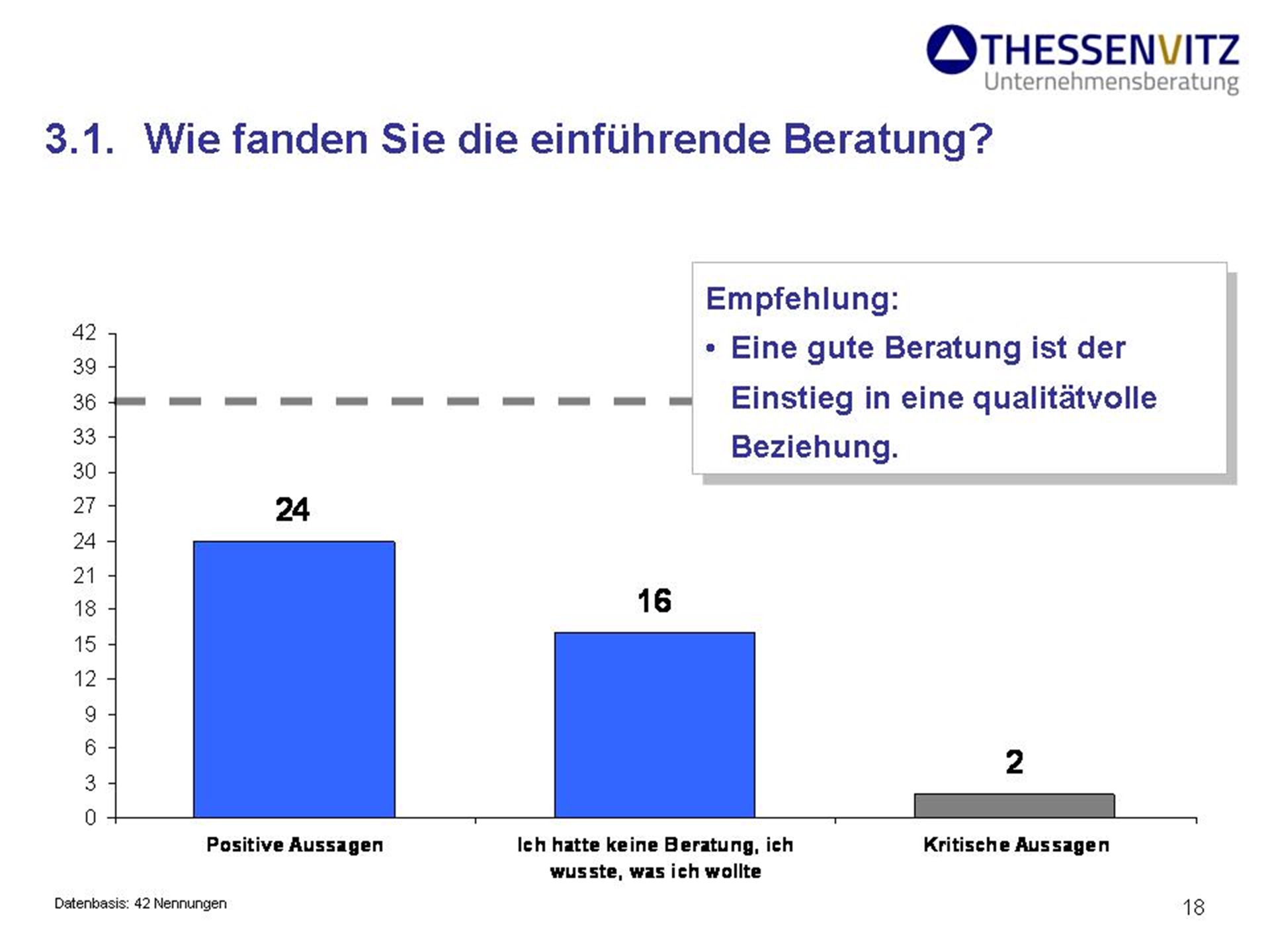 THESSENVITZ
Unternehmensberatung

3.1. Wie fanden Sie die einführende Beratung?

Empfehlung:
• Eine gute Beratung ist der Einstieg in eine qualitätvolle Beziehung.

42
39
36
33
30
27
24
21
18
15
12
9
6
3
0

24
16
2

Positive Aussagen
Ich hatte keine Beratung, ich wusste, was ich wollte
Kritische Aussagen

Datenbasis: 42 Nennungen

18